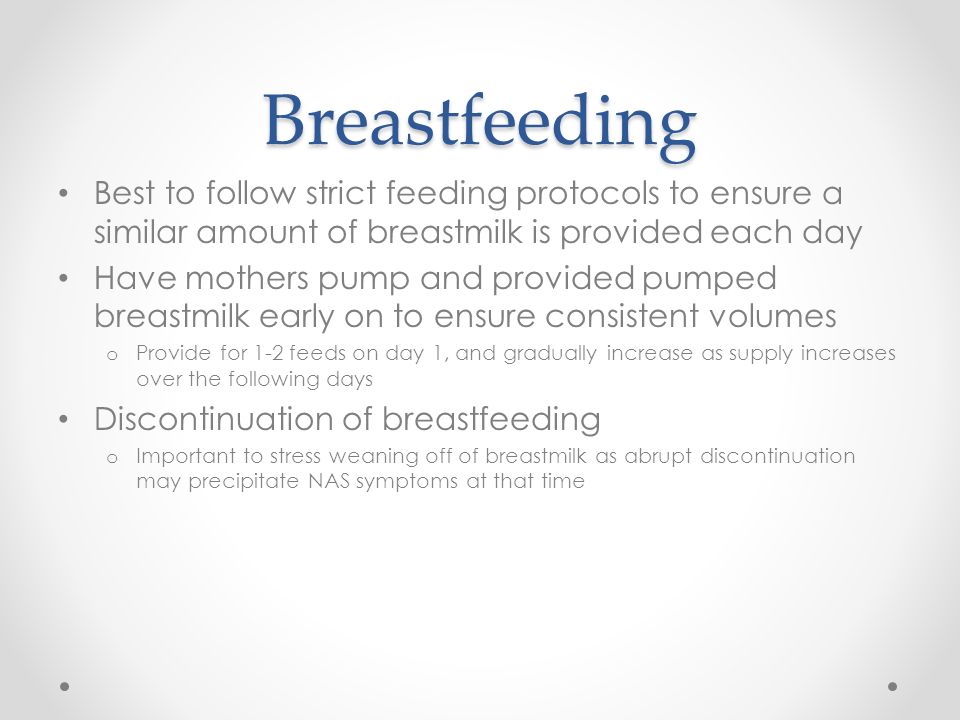 Breastfeeding

• Best to follow strict feeding protocols to ensure a similar amount of breastmilk is provided each day

• Have mothers pump and provided pumped breastmilk early on to ensure consistent volumes

o Provide for 1-2 feeds on day 1, and gradually increase as supply increases over the following days

• Discontinuation of breastfeeding

o Important to stress weaning off of breastmilk as abrupt discontinuation may precipitate NAS symptoms at that time